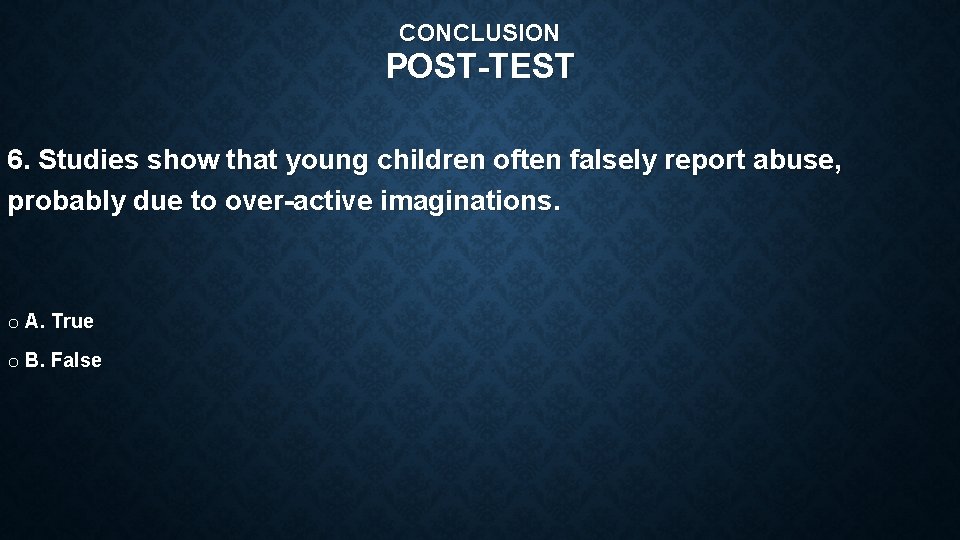 CONCLUSION
POST-TEST

6. Studies show that young children often falsely report abuse, probably due to over-active imaginations.

o A. True
o B. False